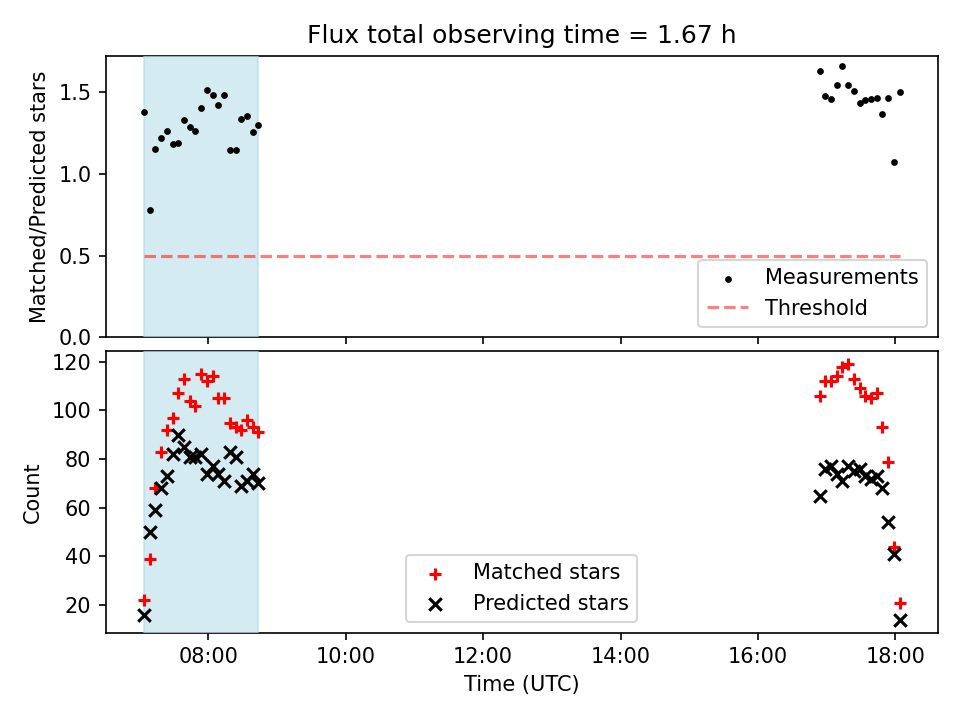 Flux total observing time = 1.67 h

Matched/Predicted stars

1.5
1.0
0.5
0.0

Measurements
Threshold

Count

120
100
80
60
40
20

Matched stars
Predicted stars

08:00
10:00
12:00
14:00
16:00
18:00

Time (UTC)